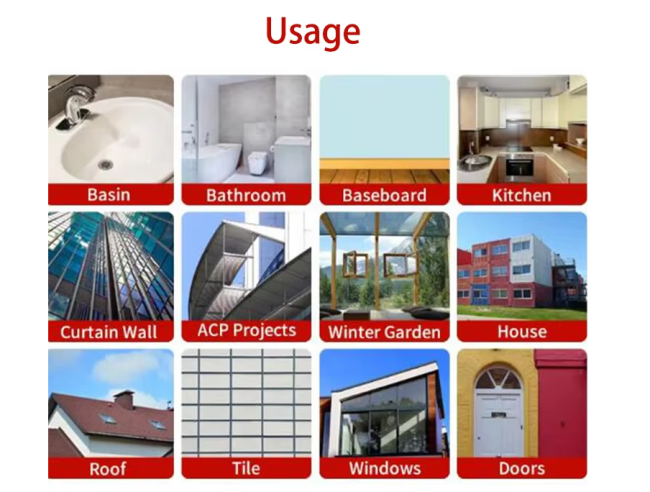 Usage

Basin
Bathroom
Baseboard
Kitchen
Curtain Wall
ACP Projects
Winter Garden
House
Roof
Tile
Windows
Doors